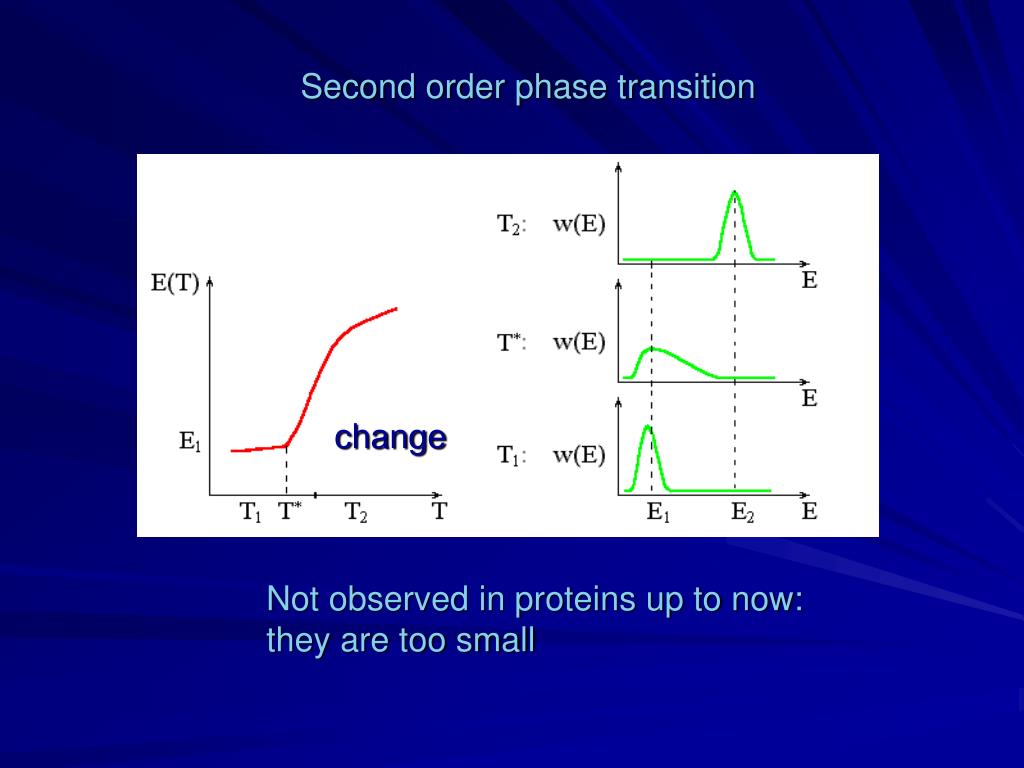 Second order phase transition

E(T)

$E_1$

change

$T_1$ $T^*$ $T_2$ T

$T_2$: w(E)

E

$T^*$: w(E)

E

$T_1$: w(E)

$E_1$ $E_2$ E

Not observed in proteins up to now: they are too small